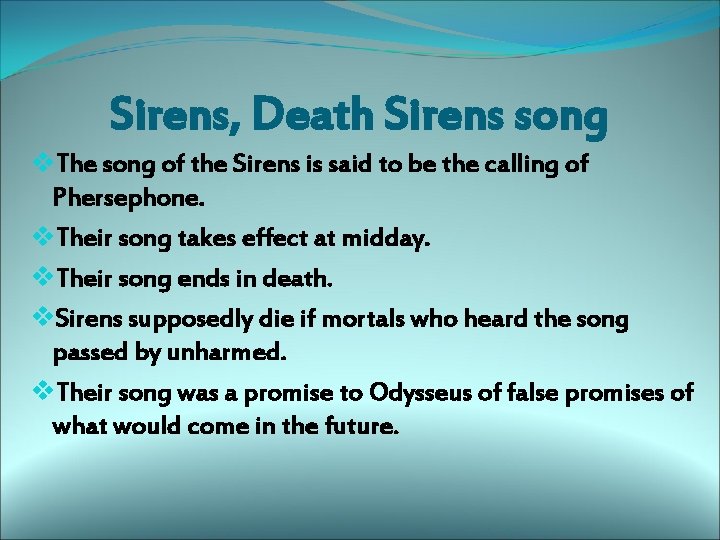 Sirens, Death Sirens song

❖The song of the Sirens is said to be the calling of Phersephone.

❖Their song takes effect at midday.

❖Their song ends in death.

❖Sirens supposedly die if mortals who heard the song passed by unharmed.

❖Their song was a promise to Odysseus of false promises of what would come in the future.